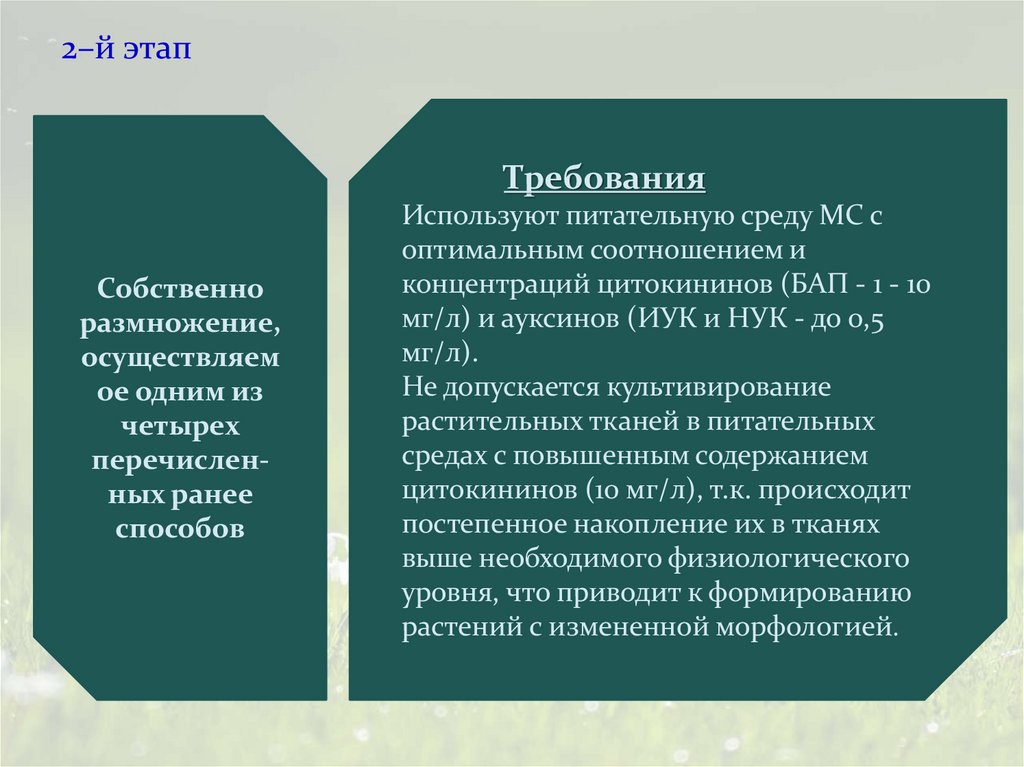 2–й этап

Собственно размножение, осуществляемое одним из четырех перечисленных ранее способов

Требования

Используют питательную среду МС с оптимальным соотношением и концентраций цитокининов (БАП - 1 - 10 мг/л) и ауксинов (ИУК и НУК - до 0,5 мг/л).

Не допускается культивирование растительных тканей в питательных средах с повышенным содержанием цитокининов (10 мг/л), т.к. происходит постепенное накопление их в тканях выше необходимого физиологического уровня, что приводит к формированию растений с измененной морфологией.